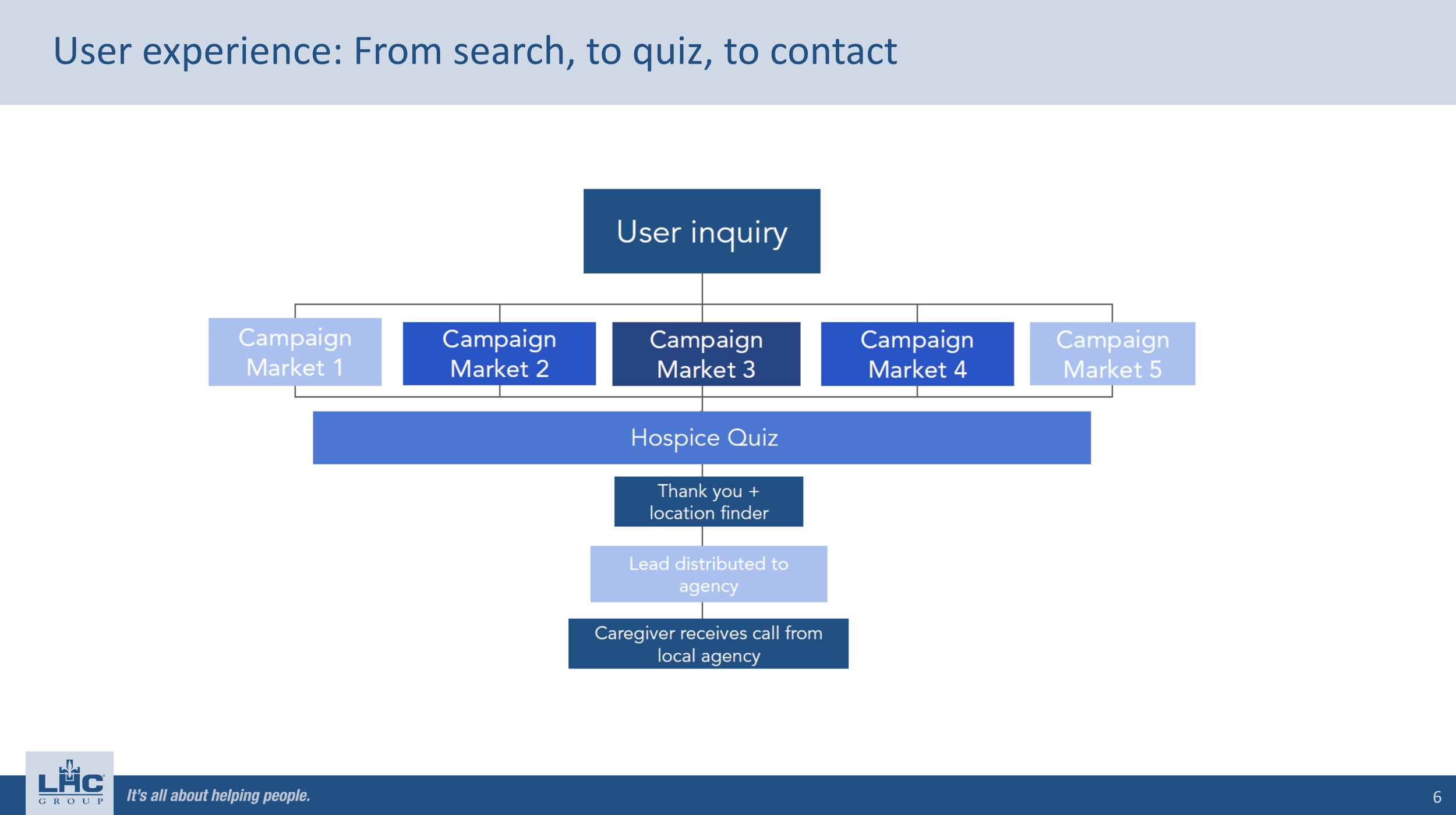 User experience: From search, to quiz, to contact

User inquiry

Campaign Market 1

Campaign Market 2

Campaign Market 3

Campaign Market 4

Campaign Market 5

Hospice Quiz

Thank you + location finder

Lead distributed to agency

Caregiver receives call from local agency

LHC GROUP

It's all about helping people.

6